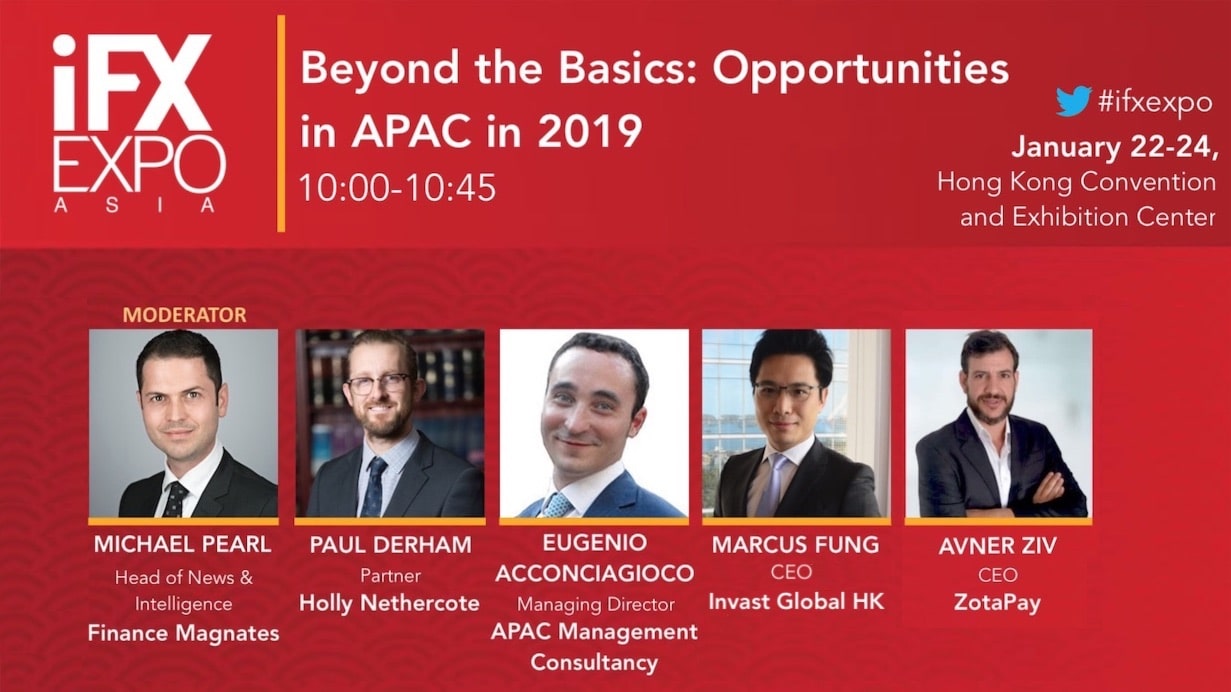 iFX EXPO ASIA

Beyond the Basics: Opportunities in APAC in 2019
10:00-10:45

#ifxexpo
January 22-24,
Hong Kong Convention and Exhibition Center

MODERATOR

MICHAEL PEARL
Head of News & Intelligence
Finance Magnates

PAUL DERHAM
Partner
Holly Nethercote

EUGENIO ACCONCIAGIOCO
Managing Director
APAC Management Consultancy

MARCUS FUNG
CEO
Invast Global HK

AVNER ZIV
CEO
ZotaPay